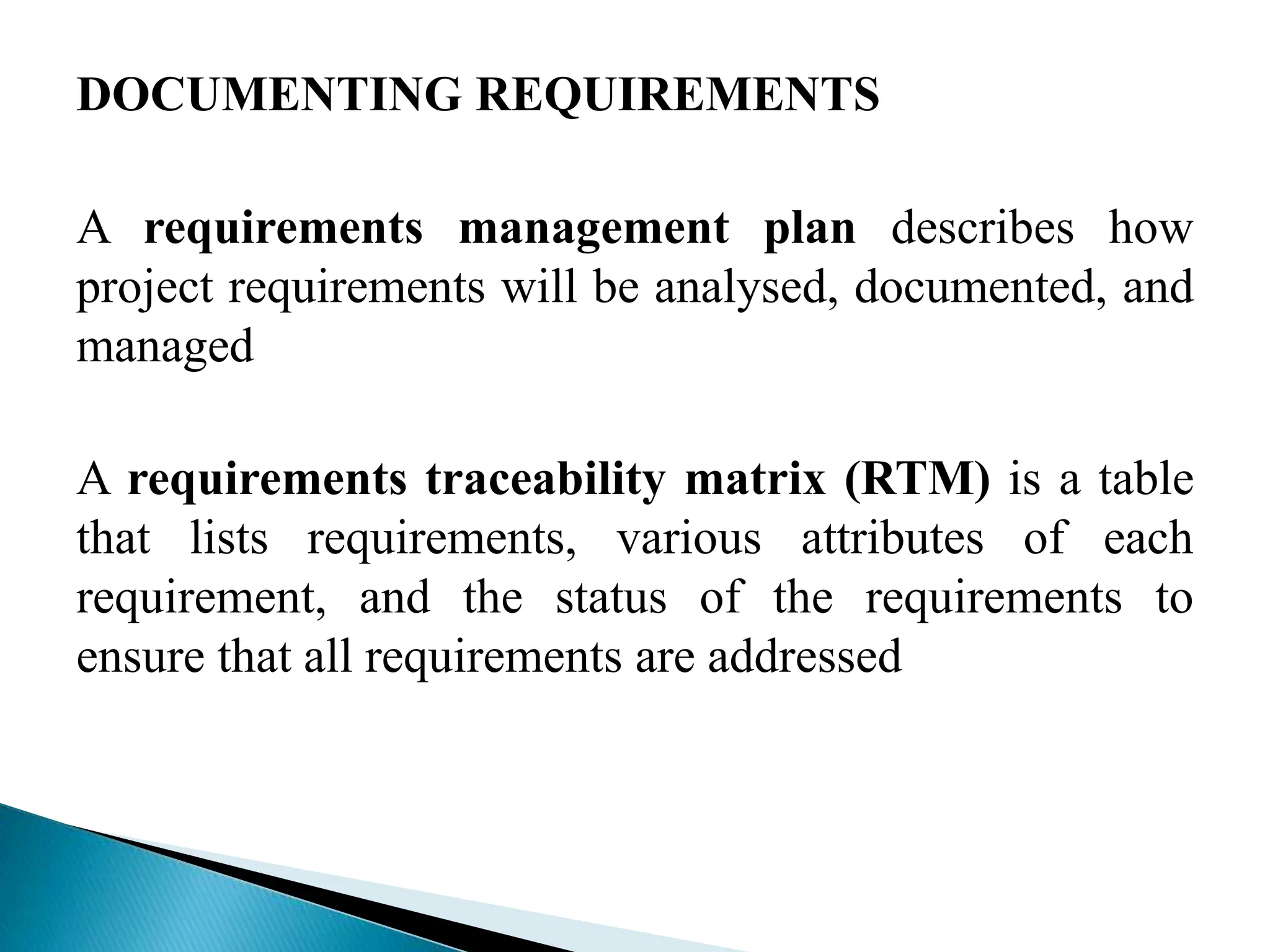 DOCUMENTING REQUIREMENTS

A requirements management plan describes how project requirements will be analysed, documented, and managed

A requirements traceability matrix (RTM) is a table that lists requirements, various attributes of each requirement, and the status of the requirements to ensure that all requirements are addressed